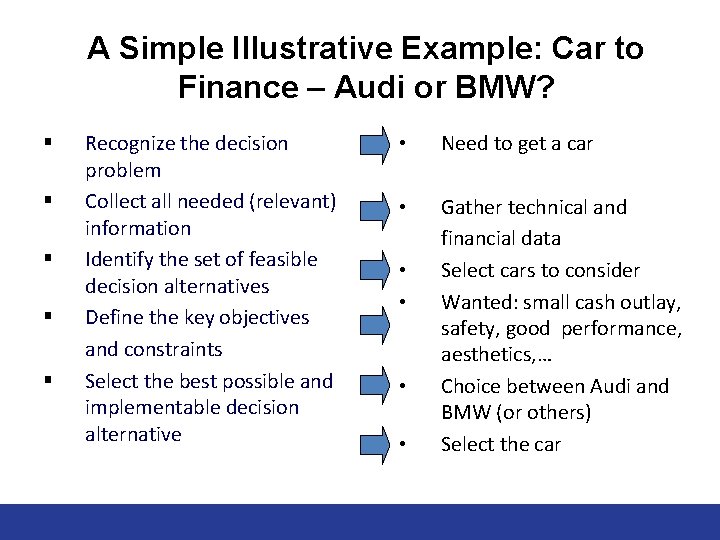 A Simple Illustrative Example: Car to Finance – Audi or BMW?

▪ Recognize the decision problem
▪ Collect all needed (relevant) information
▪ Identify the set of feasible decision alternatives
▪ Define the key objectives and constraints
▪ Select the best possible and implementable decision alternative

• Need to get a car
• Gather technical and financial data
• Select cars to consider
• Wanted: small cash outlay, safety, good performance, aesthetics,…
• Choice between Audi and BMW (or others)
• Select the car